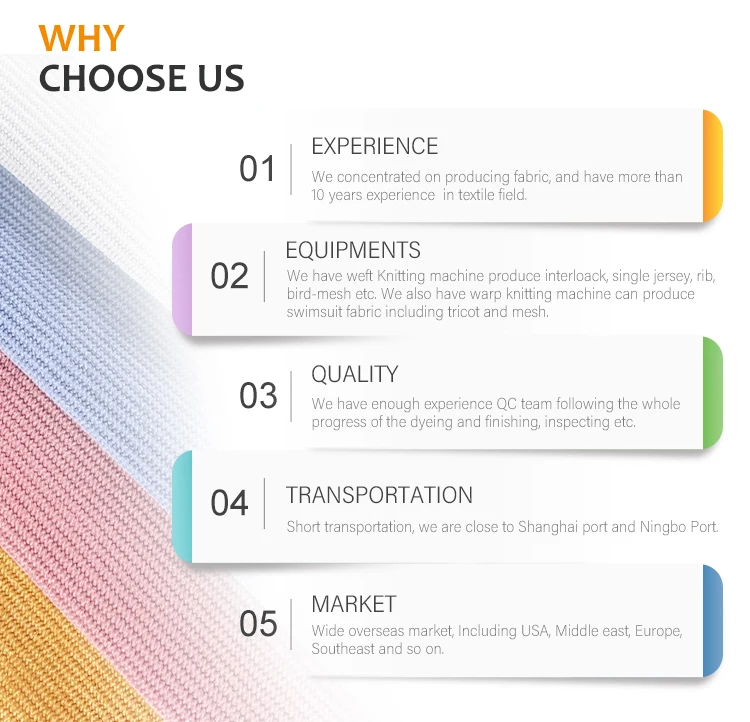 WHY
CHOOSE US

01
EXPERIENCE
We concentrated on producing fabric, and have more than 10 years experience  in textile field.

02
EQUIPMENTS
We have weft Knitting machine produce interloack, single jersey, rib, bird-mesh etc. We also have warp knitting machine can produce swimsuit fabric including tricot and mesh.

03
QUALITY
We have enough experience QC team following the whole progress of the dyeing and finishing, inspecting etc.

04
TRANSPORTATION
Short transportation, we are close to Shanghai port and Ningbo Port.

05
MARKET
Wide overseas market, Including USA, Middle east, Europe, Southeast and so on.